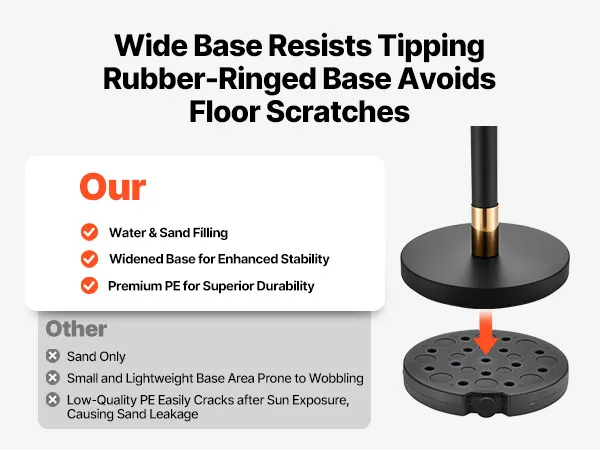 Wide Base Resists Tipping
Rubber-Ringed Base Avoids Floor Scratches

Our

Water & Sand Filling

Widened Base for Enhanced Stability

Premium PE for Superior Durability

Other

Sand Only

Small and Lightweight Base Area Prone to Wobbling

Low-Quality PE Easily Cracks after Sun Exposure, Causing Sand Leakage